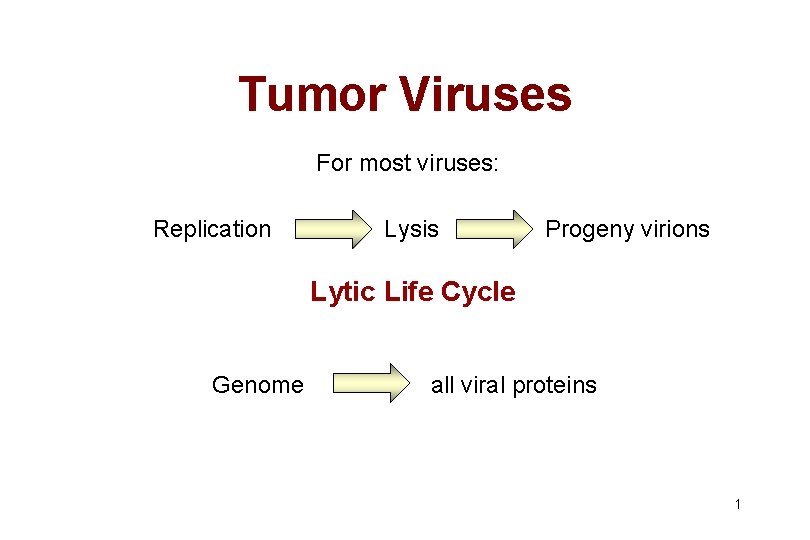 Tumor Viruses

For most viruses:

Replication Lysis Progeny virions

Lytic Life Cycle

Genome all viral proteins

1